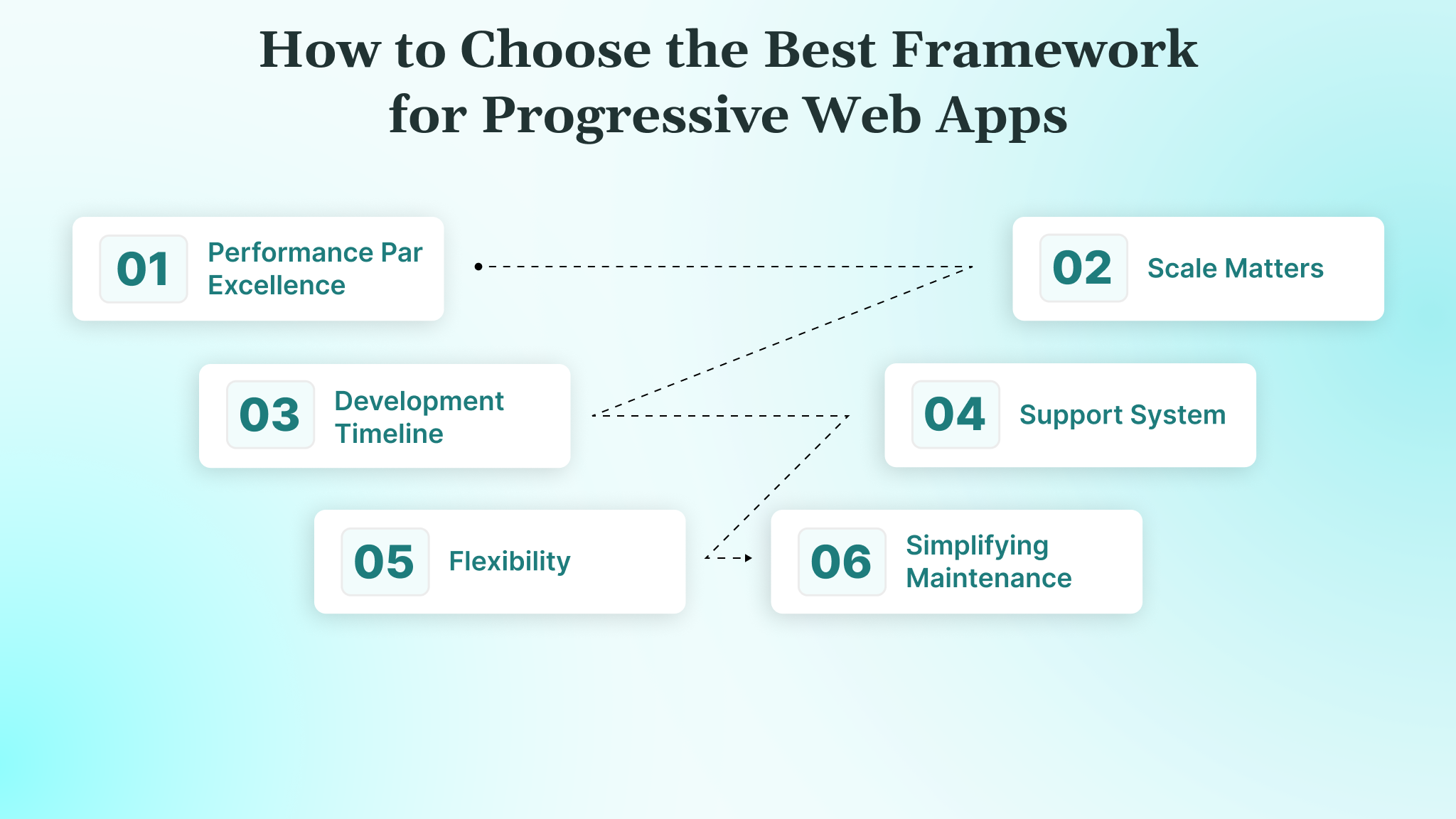 How to Choose the Best Framework for Progressive Web Apps

01 Performance Par Excellence

02 Scale Matters

03 Development Timeline

04 Support System

05 Flexibility

06 Simplifying Maintenance